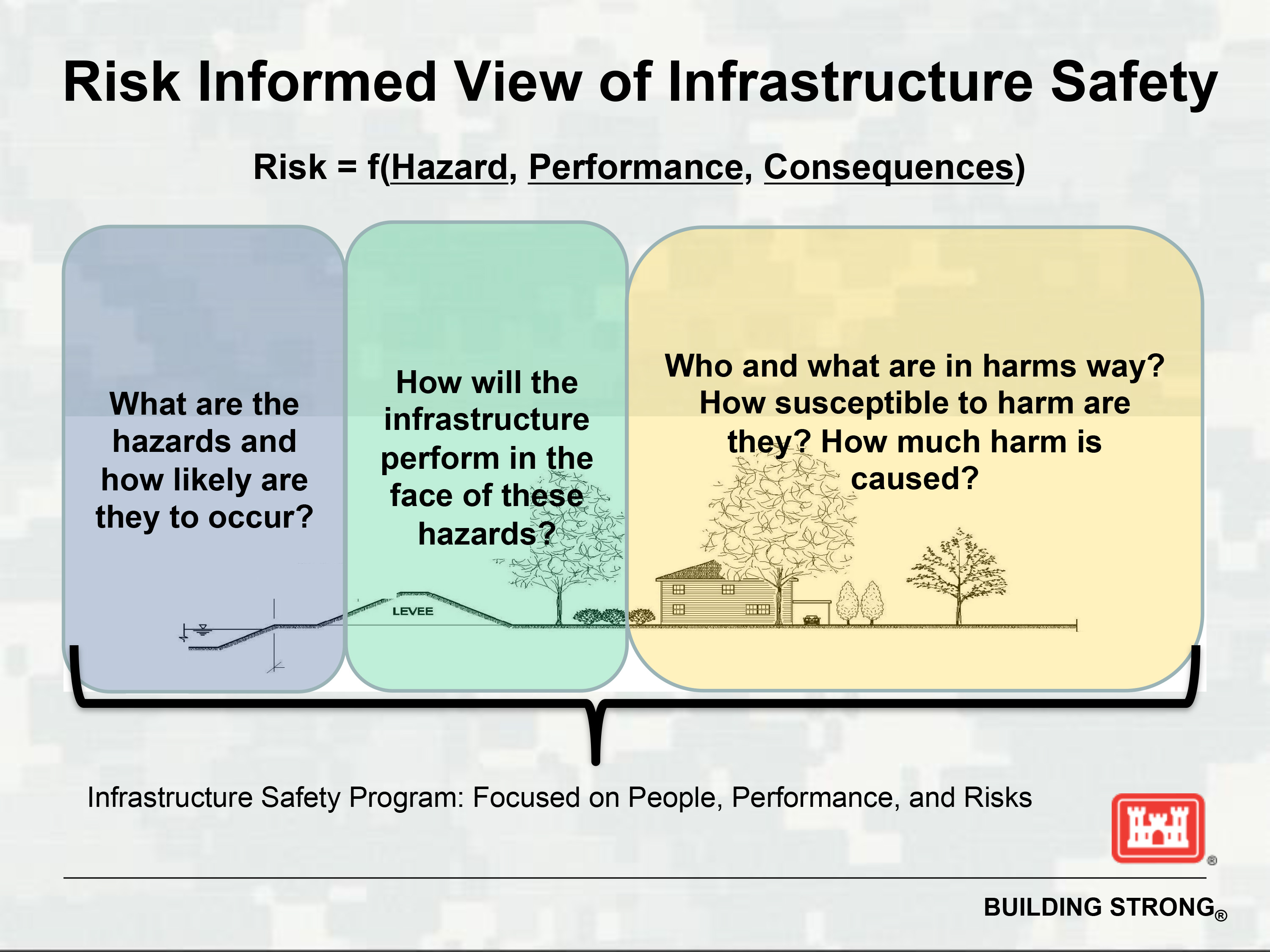 Risk Informed View of Infrastructure Safety

Risk = f(Hazard, Performance, Consequences)

What are the hazards and how likely are they to occur?

How will the infrastructure perform in the face of these hazards?

Who and what are in harms way? How susceptible to harm are they? How much harm is caused?

LEVEE

Infrastructure Safety Program: Focused on People, Performance, and Risks

®

BUILDING STRONG®